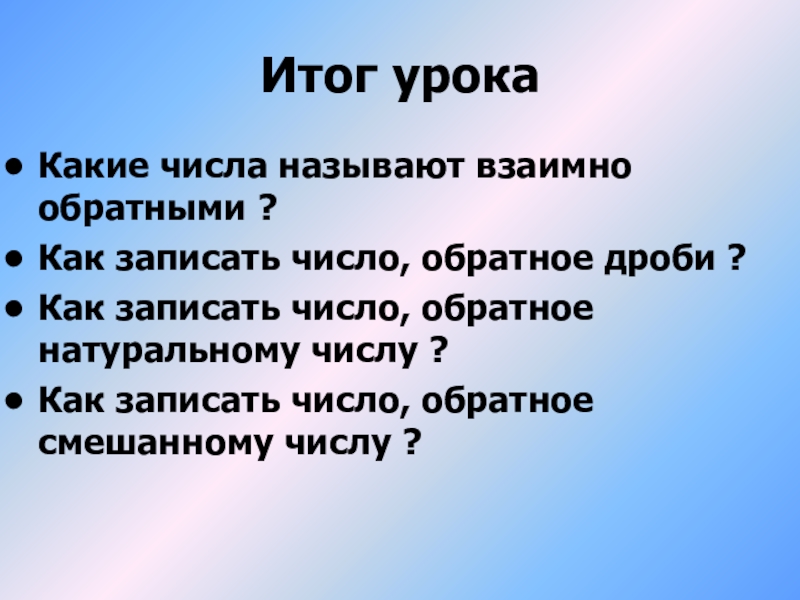 Итог урока

• Какие числа называют взаимно обратными ?
• Как записать число, обратное дроби ?
• Как записать число, обратное натуральному числу ?
• Как записать число, обратное смешанному числу ?